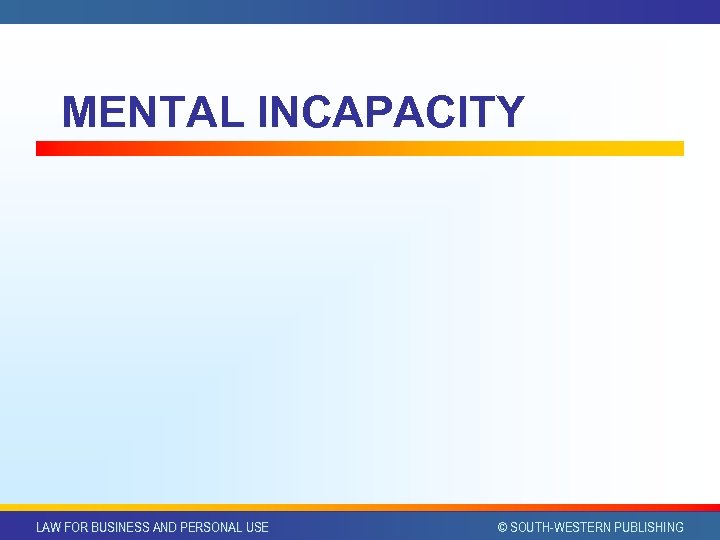 MENTAL INCAPACITY

LAW FOR BUSINESS AND PERSONAL USE

© SOUTH-WESTERN PUBLISHING